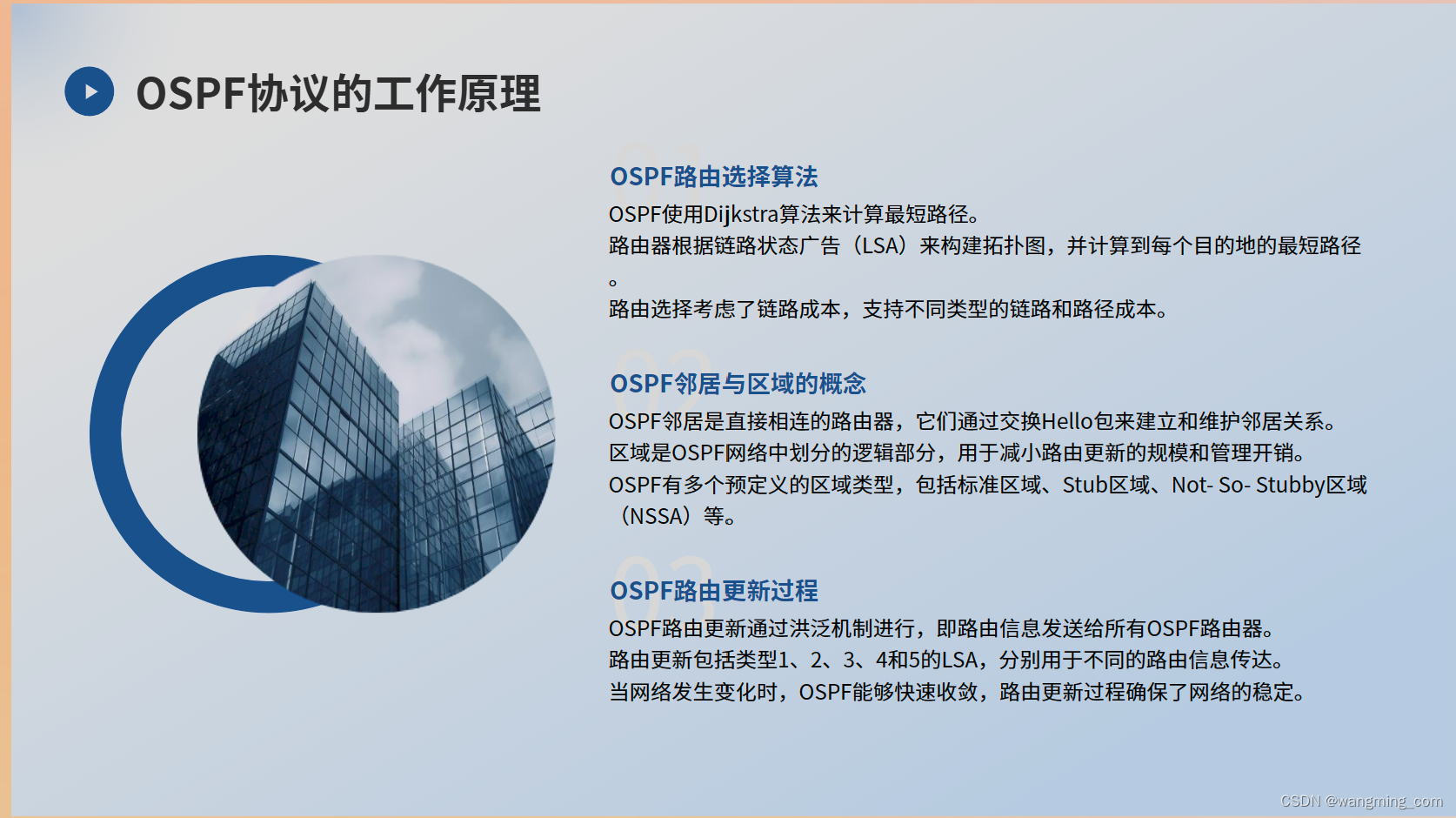 OSPF协议的工作原理

OSPF路由选择算法

OSPF使用Dijkstra算法来计算最短路径。
路由器根据链路状态广告（LSA）来构建拓扑图，并计算到每个目的地的最短路径。
路由选择考虑了链路成本，支持不同类型的链路和路径成本。

OSPF邻居与区域的概念

OSPF邻居是直接相连的路由器，它们通过交换Hello包来建立和维护邻居关系。
区域是OSPF网络中划分的逻辑部分，用于减小路由更新的规模和管理开销。
OSPF有多个预定义的区域类型，包括标准区域、Stub区域、Not- So- Stubby区域（NSSA）等。

OSPF路由更新过程

OSPF路由更新通过洪泛机制进行，即路由信息发送给所有OSPF路由器。
路由更新包括类型1、2、3、4和5的LSA，分别用于不同的路由信息传达。
当网络发生变化时，OSPF能够快速收敛，路由更新过程确保了网络的稳定。

CSDN @wangming_com